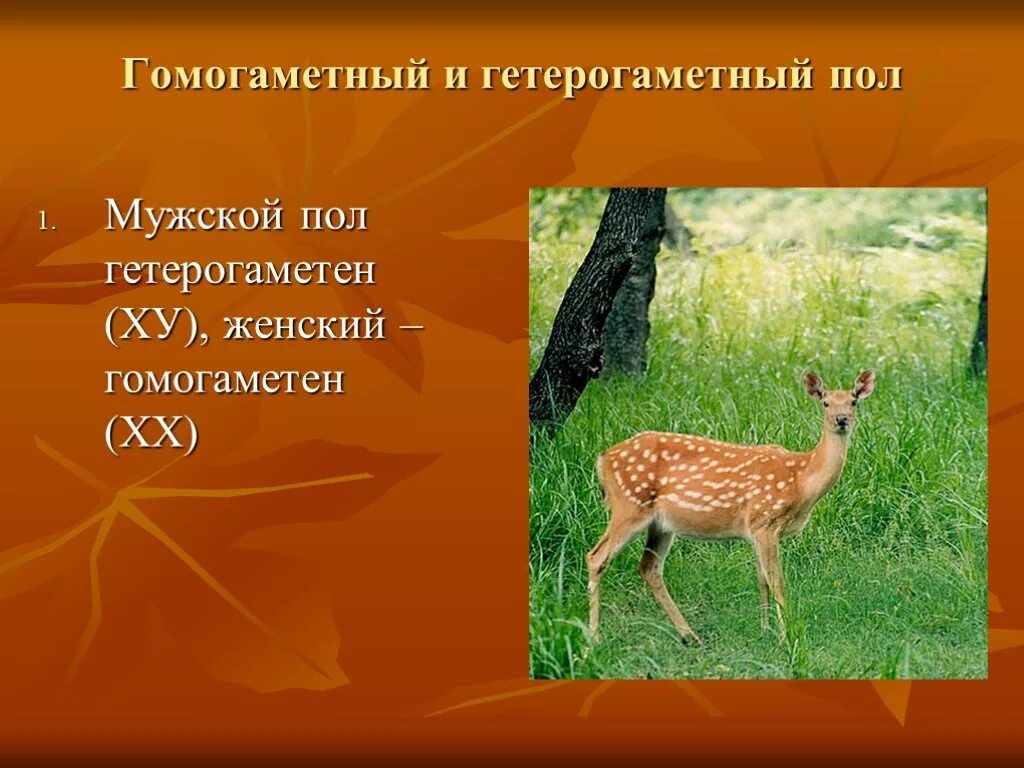 Гомогаметный и гетерогаметный пол

1. Мужской пол гетерогаметен (ХУ), женский – гомогаметен (ХХ)